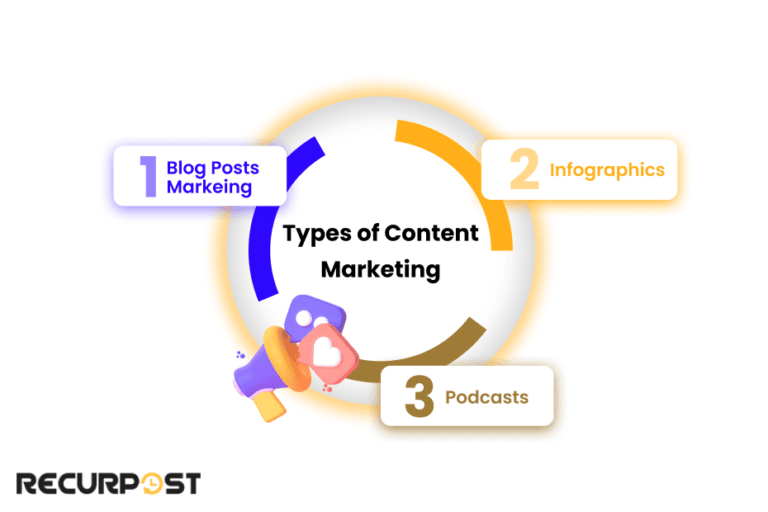 1 Blog Posts Markeing

2 Infographics

Types of Content Marketing

3 Podcasts

RECURPOST